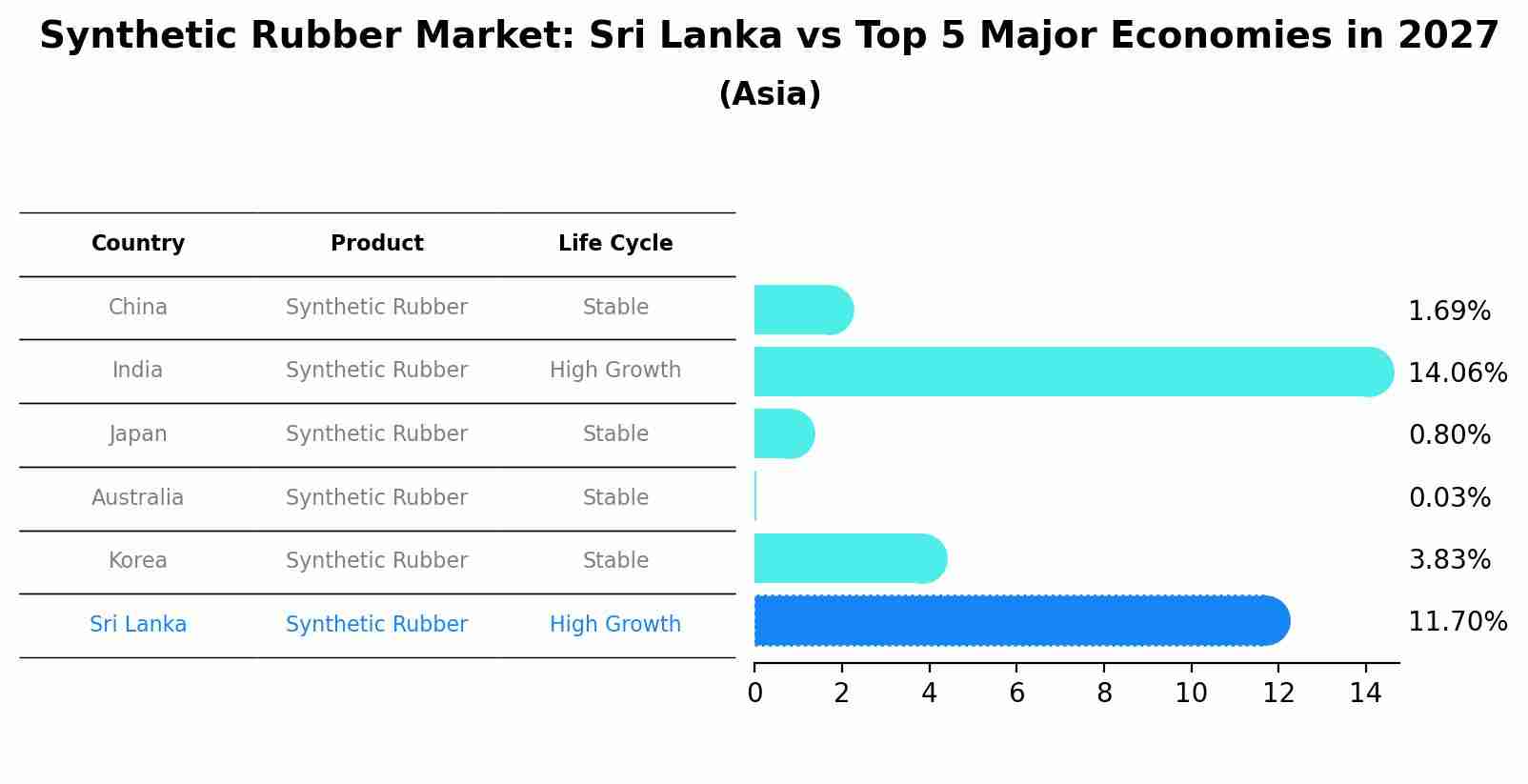 Synthetic Rubber Market: Sri Lanka vs Top 5 Major Economies in 2027
(Asia)

| Country | Product | Life Cycle |
|---|---|---|
| China | Synthetic Rubber | Stable |
| India | Synthetic Rubber | High Growth |
| Japan | Synthetic Rubber | Stable |
| Australia | Synthetic Rubber | Stable |
| Korea | Synthetic Rubber | Stable |
| Sri Lanka | Synthetic Rubber | High Growth |

1.69%
14.06%
0.80%
0.03%
3.83%
11.70%

0 2 4 6 8 10 12 14